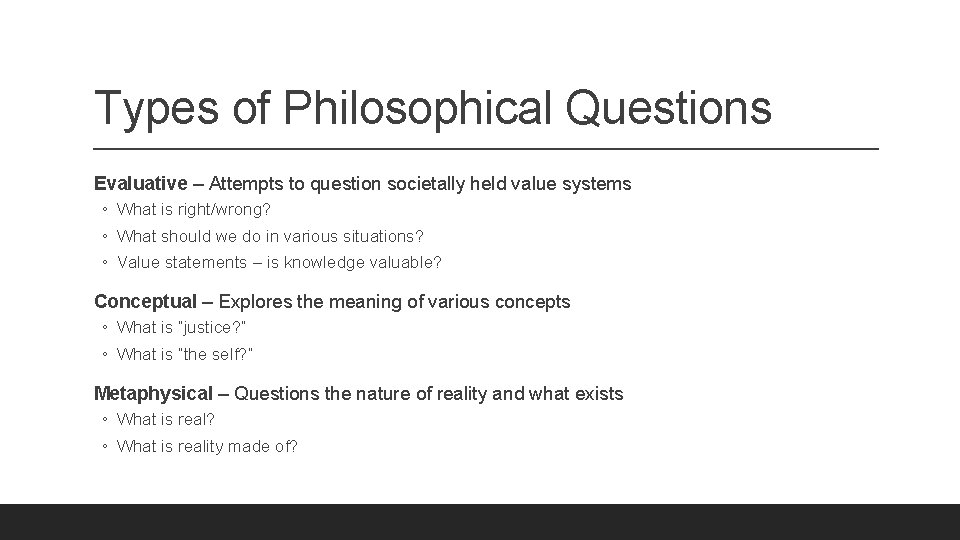 Types of Philosophical Questions

Evaluative – Attempts to question societally held value systems
◦ What is right/wrong?
◦ What should we do in various situations?
◦ Value statements – is knowledge valuable?

Conceptual – Explores the meaning of various concepts
◦ What is "justice?"
◦ What is "the self?"

Metaphysical – Questions the nature of reality and what exists
◦ What is real?
◦ What is reality made of?